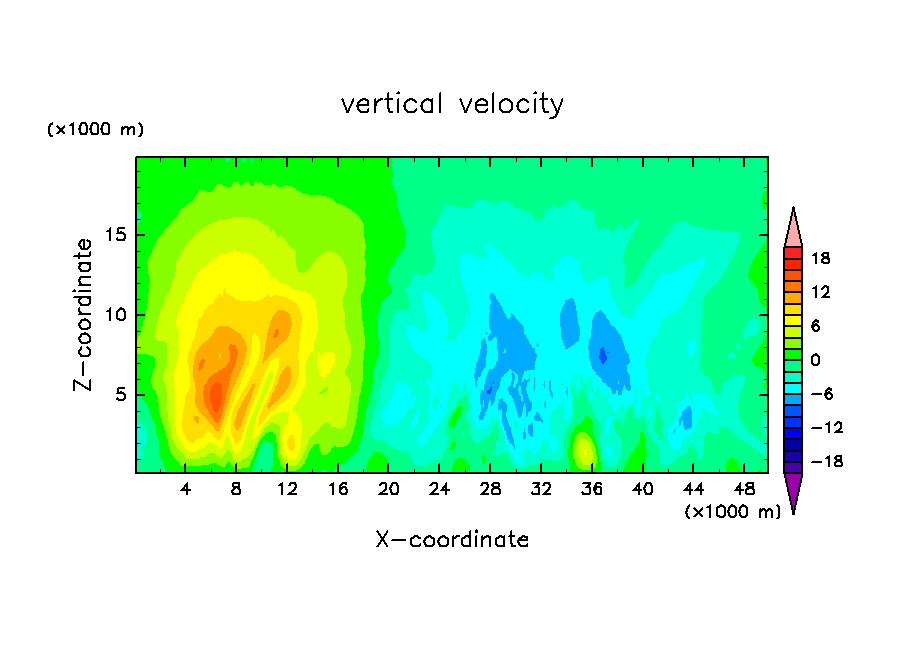 vertical velocity

(×1000 m)

Z−coordinate

15
10
5

4 8 12 16 20 24 28 32 36 40 44 48

(×1000 m)

X−coordinate

18
12
6
0
−6
−12
−18